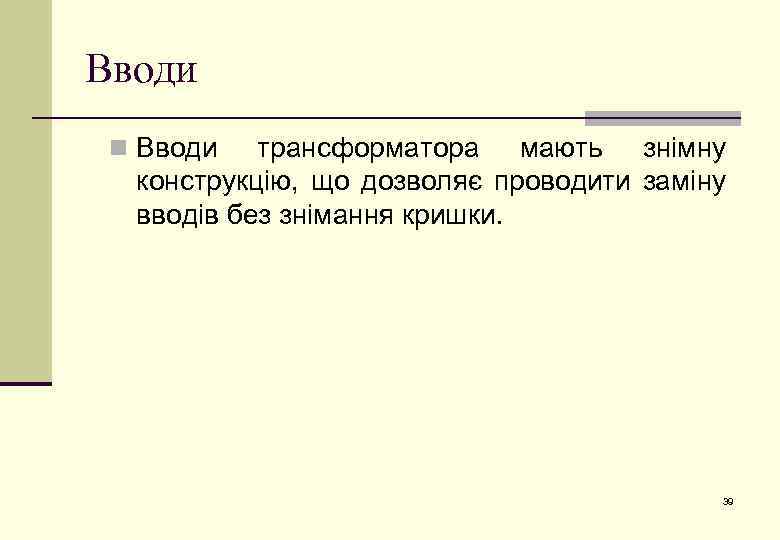 Вводи

Вводи трансформатора мають знімну конструкцію, що дозволяє проводити заміну вводів без знімання кришки.

39